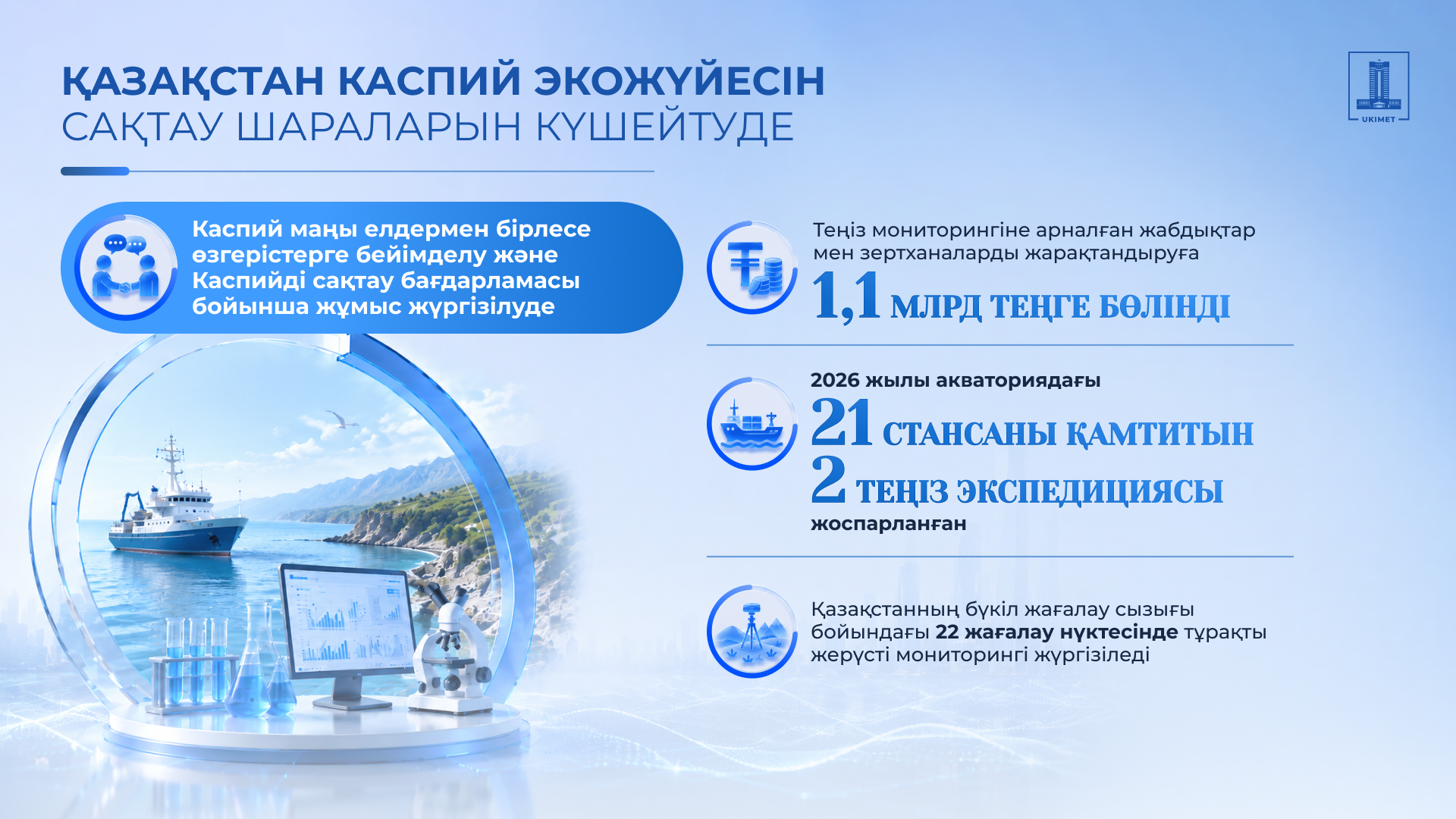 ҚАЗАҚСТАН КАСПИЙ ЭКОЖҮЙЕСІН САҚТАУ ШАРАЛАРЫН КҮШЕЙТУДЕ

UKIMET

Каспий маңы елдермен бірлесе өзгерістерге бейімделу және Каспийді сақтау бағдарламасы бойынша жұмыс жүргізілуде

Теңіз мониторингіне арналған жабдықтар мен зертханаларды жарақтандыруға

1,1 МЛРД ТЕҢГЕ БӨЛІНДІ

2026 жылы акваториядағы

21 СТАНСАНЫ ҚАМТИТЫН

2 ТЕҢІЗ ЭКСПЕДИЦИЯСЫ

жоспарланған

Қазақстанның бүкіл жағалау сызығы бойындағы 22 жағалау нүктесінде тұрақты жерүсті мониторингі жүргізіледі